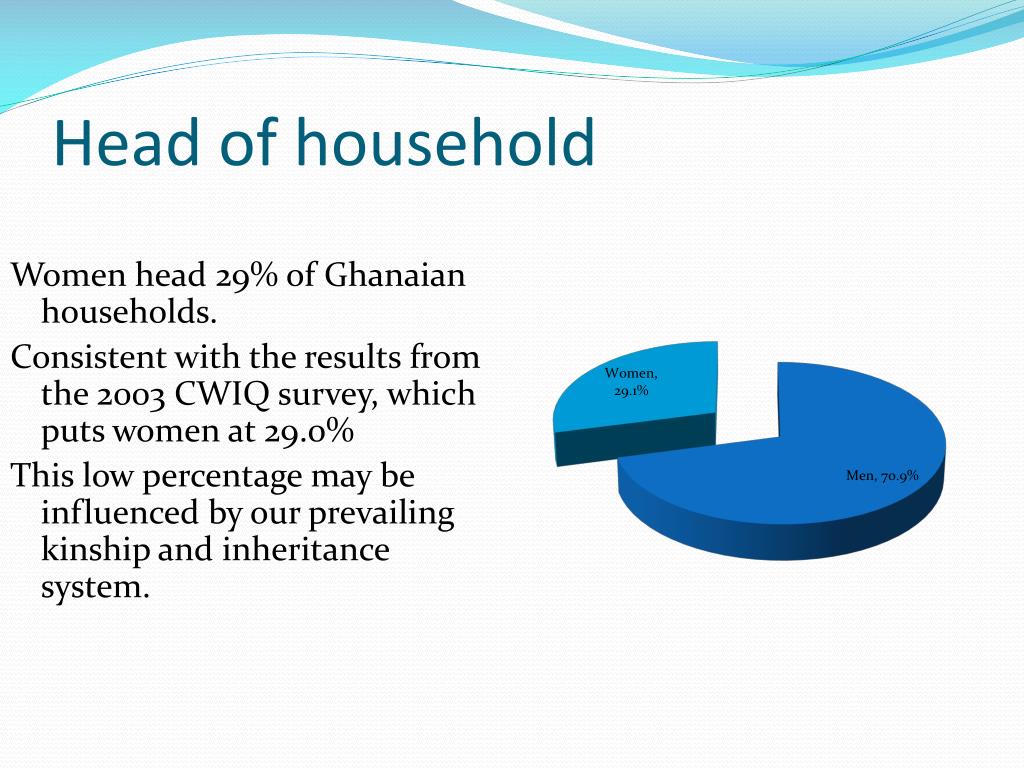 Head of household

Women head 29% of Ghanaian households.

Consistent with the results from the 2003 CWIQ survey, which puts women at 29.0%

This low percentage may be influenced by our prevailing kinship and inheritance system.

Women, 29.1%

Men, 70.9%